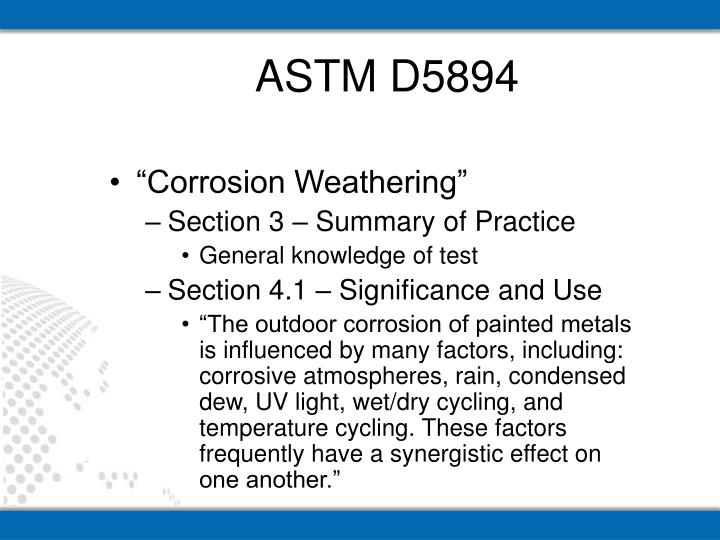 ASTM D5894

• “Corrosion Weathering”
– Section 3 – Summary of Practice
• General knowledge of test
– Section 4.1 – Significance and Use
• “The outdoor corrosion of painted metals is influenced by many factors, including: corrosive atmospheres, rain, condensed dew, UV light, wet/dry cycling, and temperature cycling. These factors frequently have a synergistic effect on one another.”